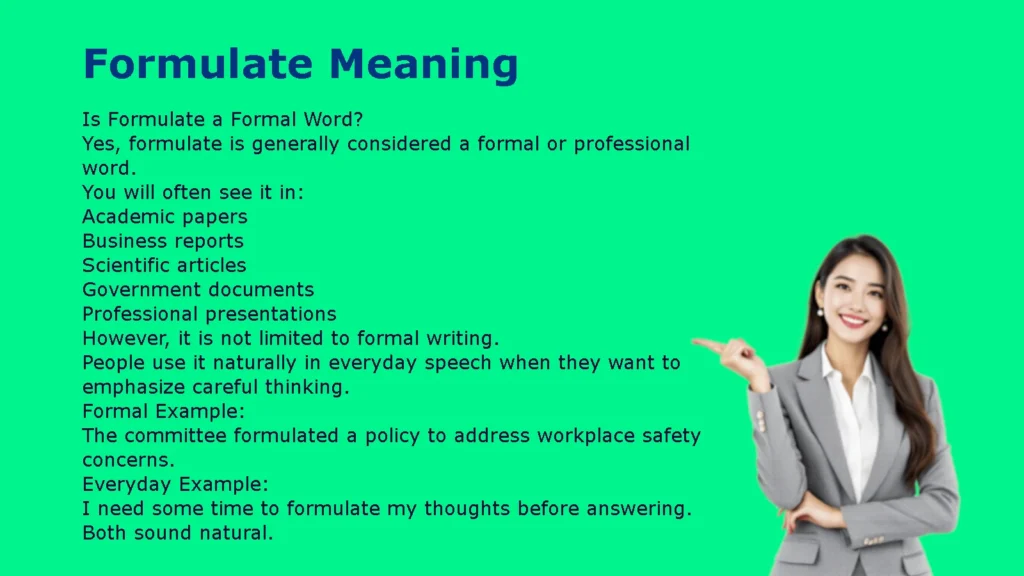 Formulate Meaning

Is Formulate a Formal Word?
Yes, formulate is generally considered a formal or professional word.
You will often see it in:
Academic papers
Business reports
Scientific articles
Government documents
Professional presentations
However, it is not limited to formal writing.
People use it naturally in everyday speech when they want to emphasize careful thinking.
Formal Example:
The committee formulated a policy to address workplace safety concerns.
Everyday Example:
I need some time to formulate my thoughts before answering.
Both sound natural.